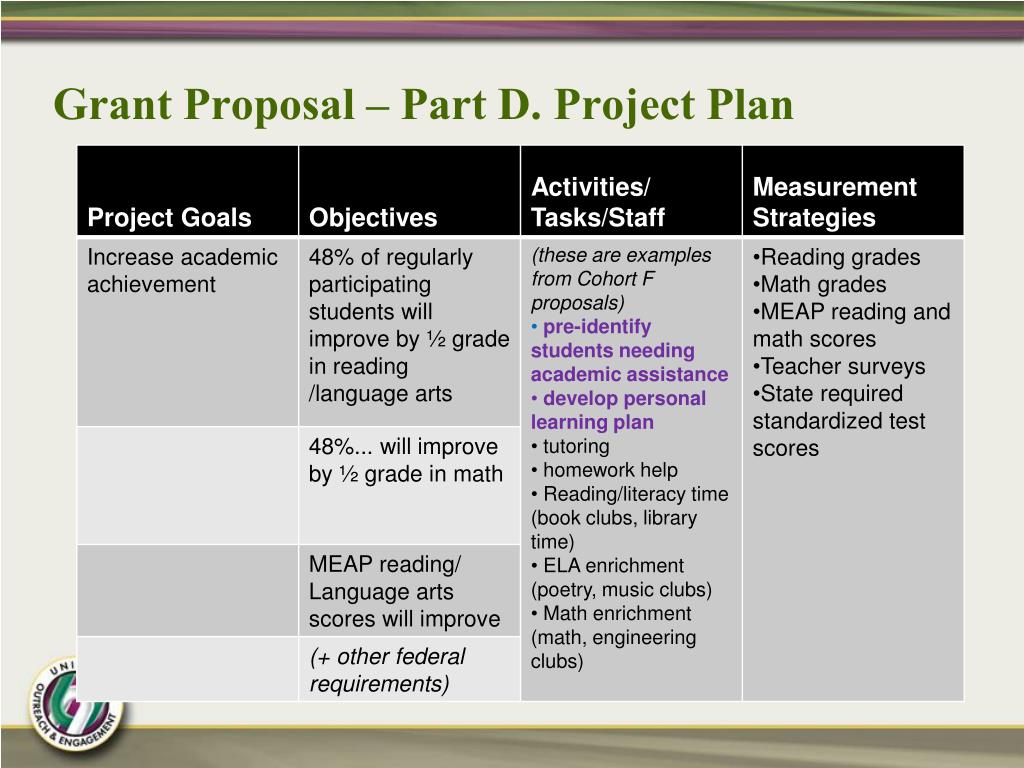 Grant Proposal – Part D. Project Plan

| Project Goals | Objectives | Activities/ Tasks/Staff | Measurement Strategies |
|---|---|---|---|
| Increase academic achievement | 48% of regularly participating students will improve by ½ grade in reading /language arts | (these are examples from Cohort F proposals) • pre-identify students needing academic assistance • develop personal learning plan • tutoring • homework help • Reading/literacy time (book clubs, library time) • ELA enrichment (poetry, music clubs) • Math enrichment (math, engineering clubs) | •Reading grades •Math grades •MEAP reading and math scores •Teacher surveys •State required standardized test scores |
| | 48%... will improve by ½ grade in math | | |
| | MEAP reading/ Language arts scores will improve | | |
| | (+ other federal requirements) | | |

UNI
OUTREACH & ENGAGEMENT